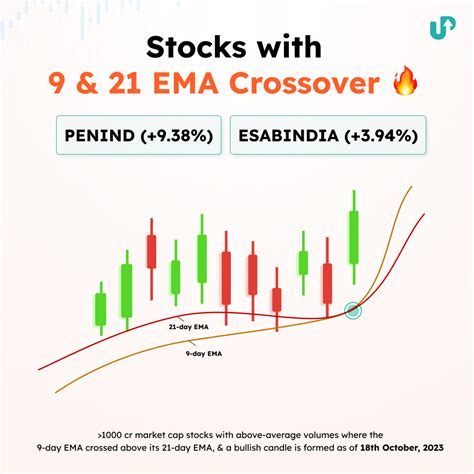 Stocks with
9 & 21 EMA Crossover 🔥

PENIND (+9.38%)

ESABINDIA (+3.94%)

21-day EMA

9-day EMA

>1000 cr market cap stocks with above-average volumes where the 9-day EMA crossed above its 21-day EMA, & a bullish candle is formed as of 18th October, 2023